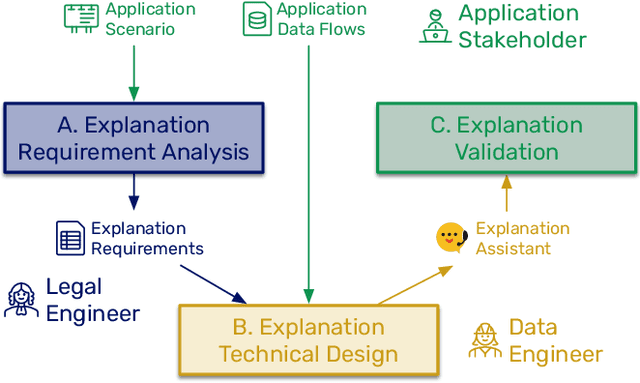 Application Scenario

Application Data Flows

Application Stakeholder

A. Explanation Requirement Analysis

C. Explanation Validation

Explanation Requirements

Explanation Assistant

Legal Engineer

B. Explanation Technical Design

Data Engineer